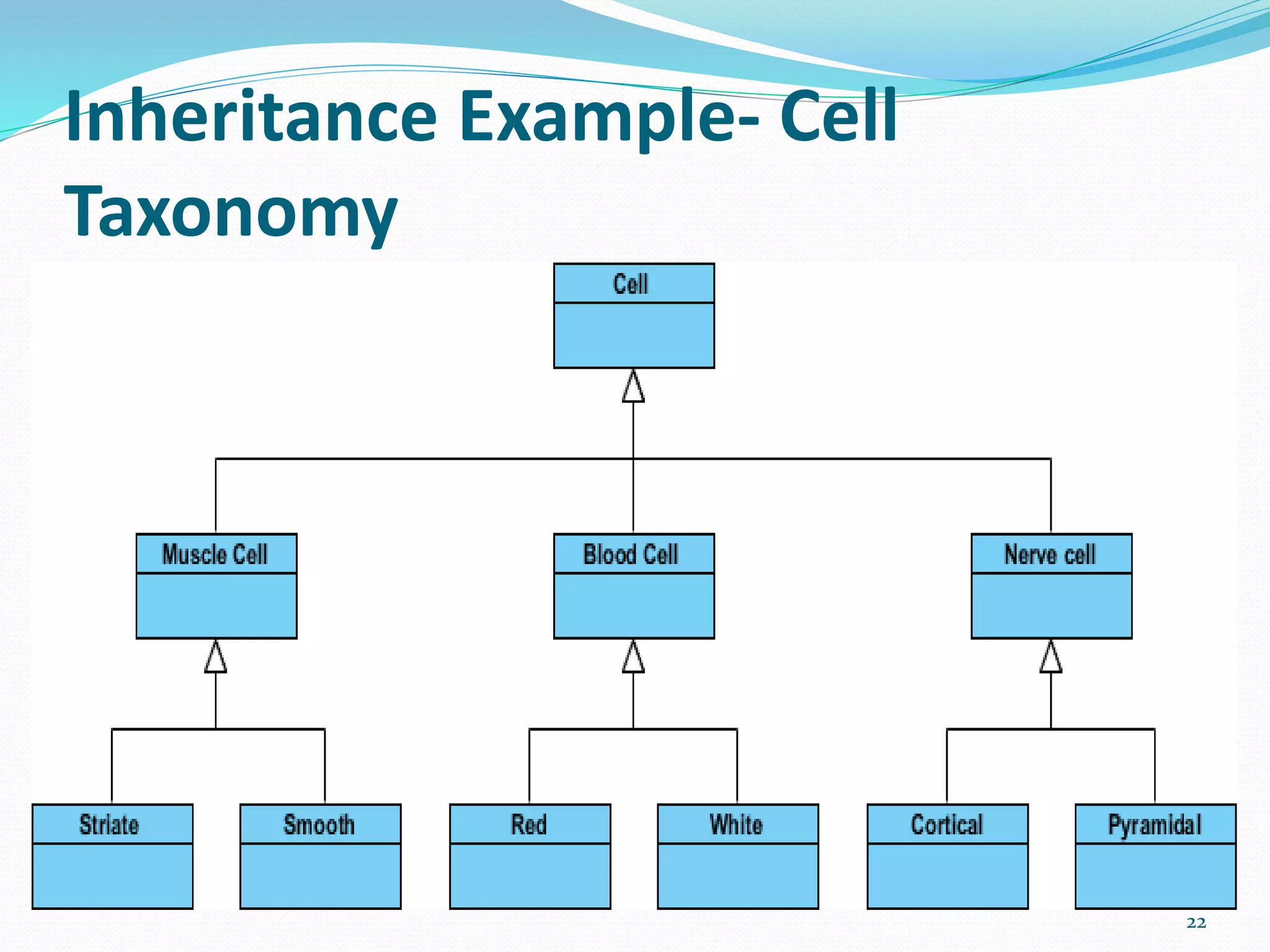 Inheritance Example- Cell Taxonomy

Cell

Muscle Cell

Blood Cell

Nerve cell

Striate

Smooth

Red

White

Cortical

Pyramidal

22